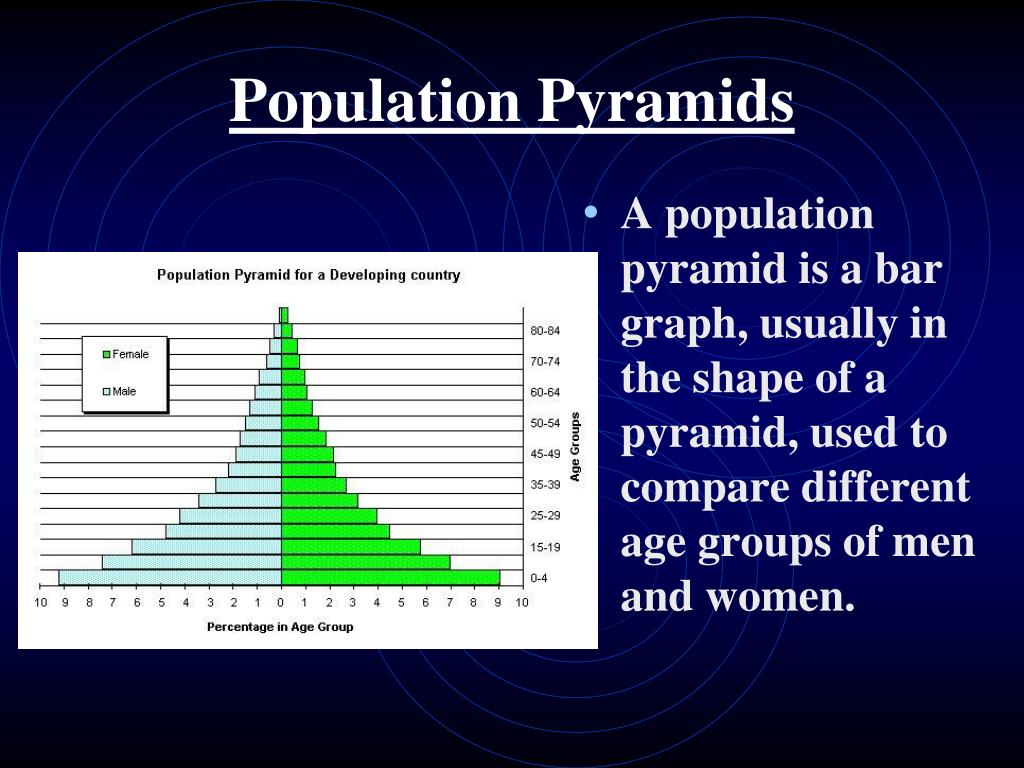 Population Pyramids

Population Pyramid for a Developing country

Female

Male

80-84
70-74
60-64
50-54
45-49
35-39
25-29
15-19
0-4

Age Groups

10 9 8 7 6 5 4 3 2 1 0 1 2 3 4 5 6 7 8 9 10

Percentage in Age Group

• A population pyramid is a bar graph, usually in the shape of a pyramid, used to compare different age groups of men and women.